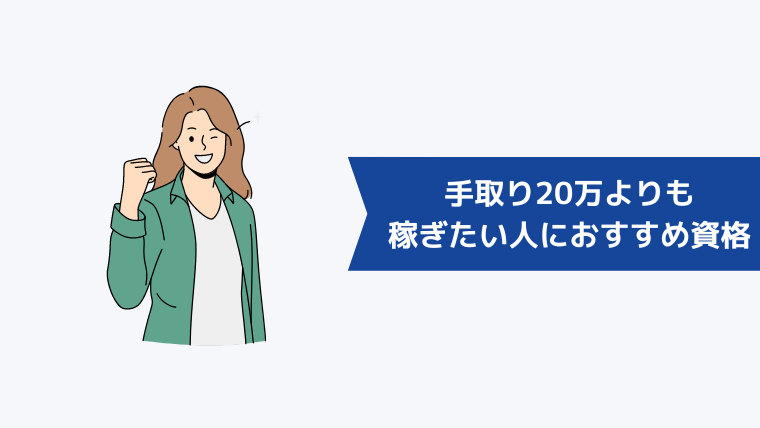 手取り20万よりも
稼ぎたい人におすすめ資格